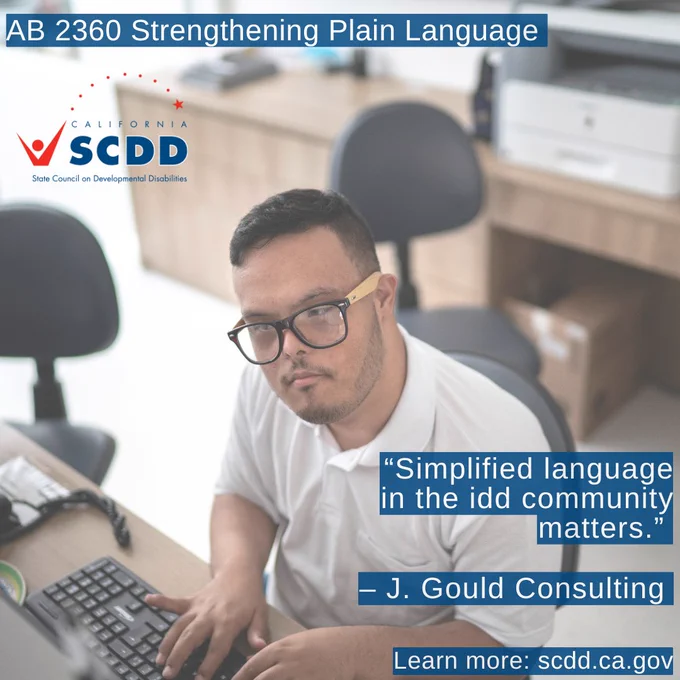 AB 2360 Strengthening Plain Language

CALIFORNIA
SCDD
State Council on Developmental Disabilities

“Simplified language in the idd community matters.”

– J. Gould Consulting

Learn more: scdd.ca.gov